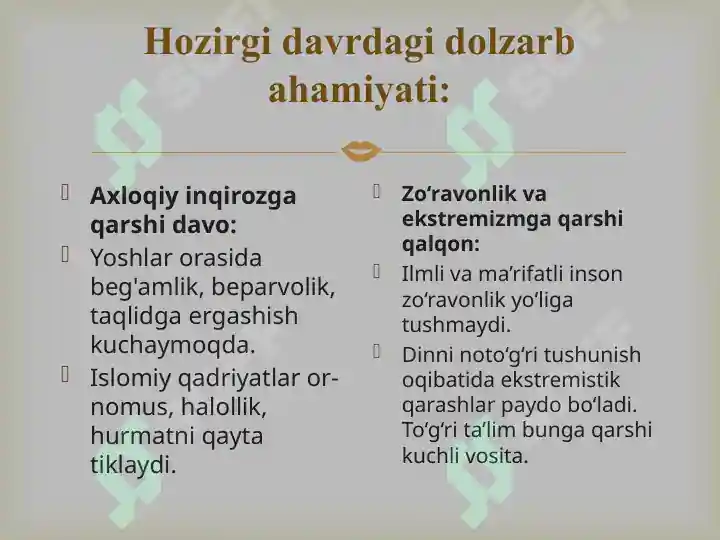 Hozirgi davrdagi dolzarb ahamiyati:

Axloqiy inqirozga qarshi davo:

Yoshlar orasida beg'amlik, beparvolik, taqlidga ergashish kuchaymoqda.

Islomiy qadriyatlar or-nomus, halollik, hurmatni qayta tiklaydi.

Zo‘ravonlik va ekstremizmga qarshi qalqon:

Ilmli va ma’rifatli inson zo‘ravonlik yo‘liga tushmaydi.

Dinni noto‘g‘ri tushunish oqibatida ekstremistik qarashlar paydo bo‘ladi. To‘g‘ri ta’lim bunga qarshi kuchli vosita.